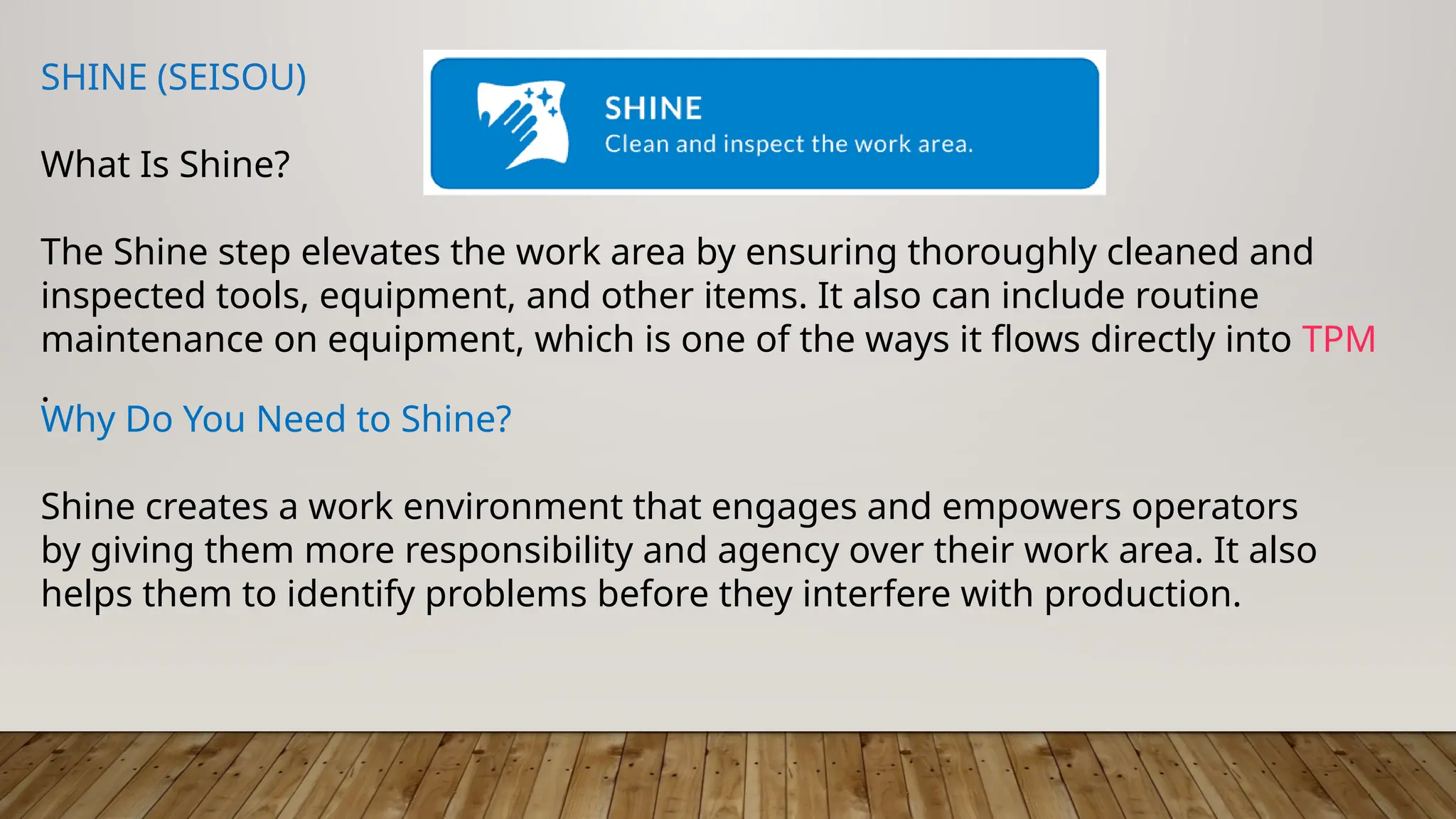 SHINE (SEISOU)

SHINE
Clean and inspect the work area.

What Is Shine?

The Shine step elevates the work area by ensuring thoroughly cleaned and inspected tools, equipment, and other items. It also can include routine maintenance on equipment, which is one of the ways it flows directly into TPM
.

Why Do You Need to Shine?

Shine creates a work environment that engages and empowers operators by giving them more responsibility and agency over their work area. It also helps them to identify problems before they interfere with production.